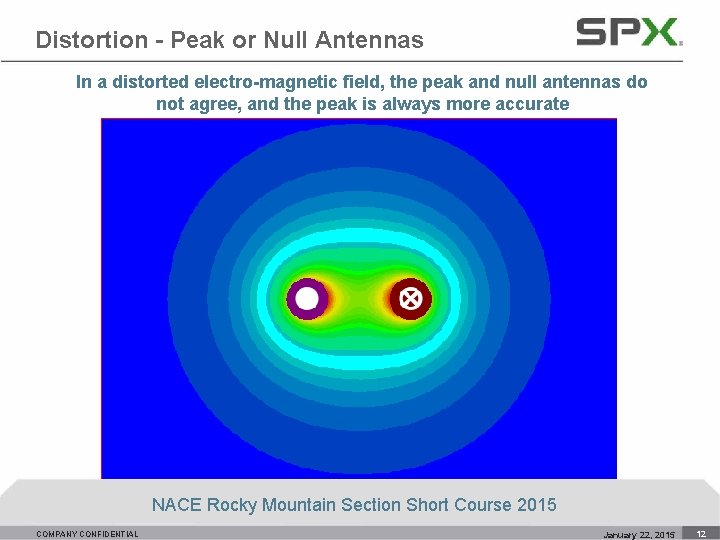 Distortion - Peak or Null Antennas

SPX

In a distorted electro-magnetic field, the peak and null antennas do not agree, and the peak is always more accurate

NACE Rocky Mountain Section Short Course 2015

COMPANY CONFIDENTIAL

January 22, 2015

12